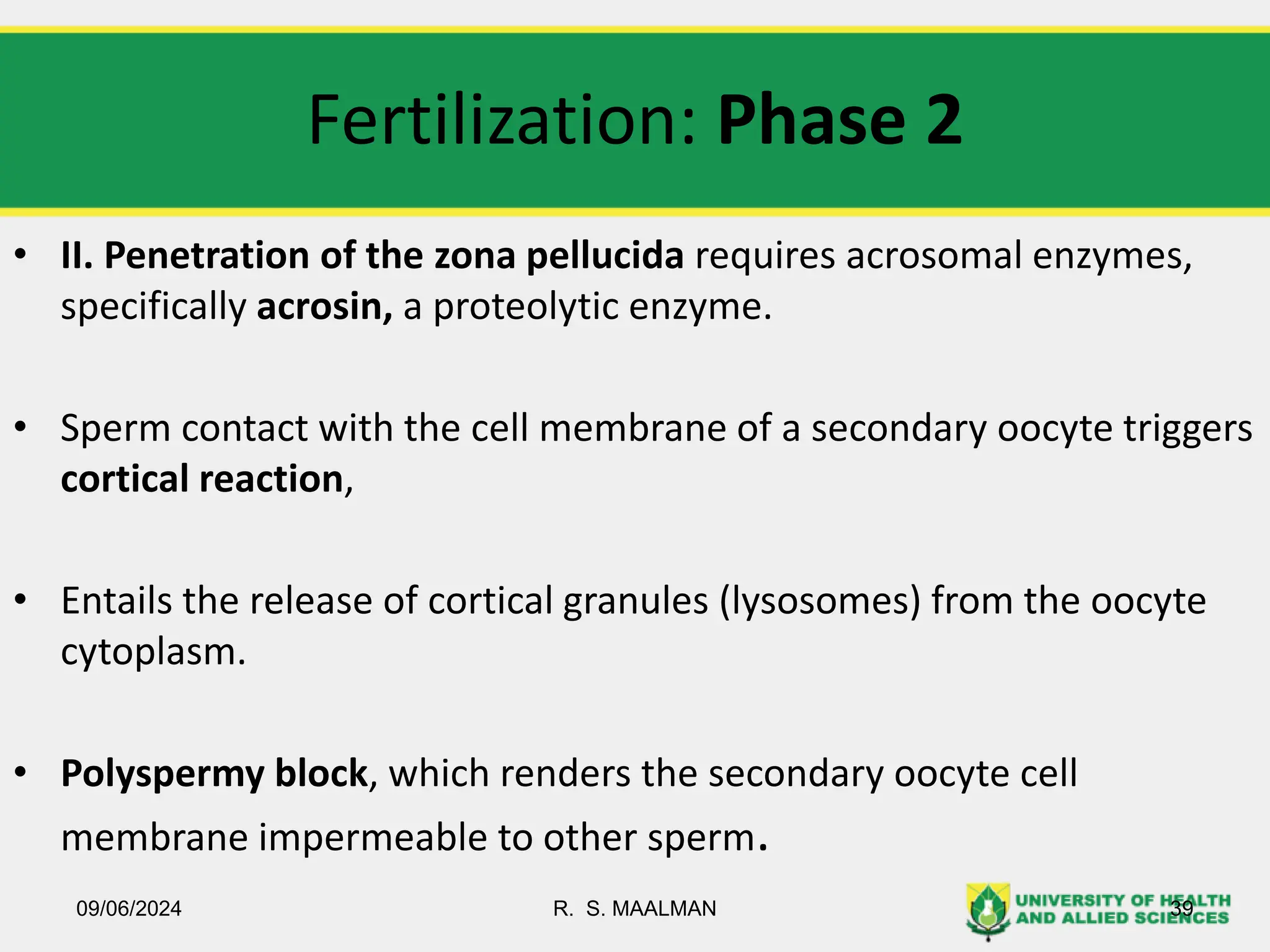 Fertilization: Phase 2

• II. Penetration of the zona pellucida requires acrosomal enzymes, specifically acrosin, a proteolytic enzyme.

• Sperm contact with the cell membrane of a secondary oocyte triggers cortical reaction,

• Entails the release of cortical granules (lysosomes) from the oocyte cytoplasm.

• Polyspermy block, which renders the secondary oocyte cell membrane impermeable to other sperm.

09/06/2024

R. S. MAALMAN

39

UNIVERSITY OF HEALTH AND ALLIED SCIENCES